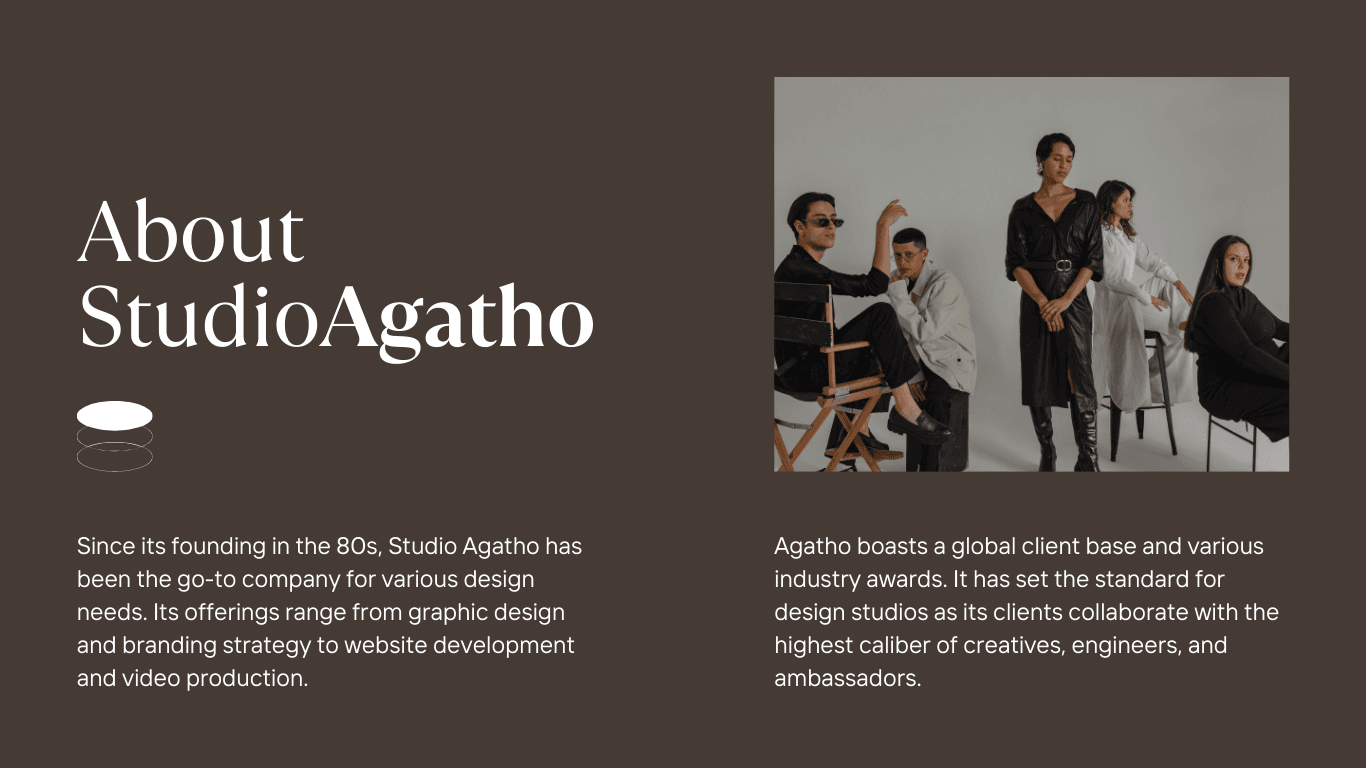 About StudioAgatho

Since its founding in the 80s, Studio Agatho has been the go-to company for various design needs. Its offerings range from graphic design and branding strategy to website development and video production.

Agatho boasts a global client base and various industry awards. It has set the standard for design studios as its clients collaborate with the highest caliber of creatives, engineers, and ambassadors.